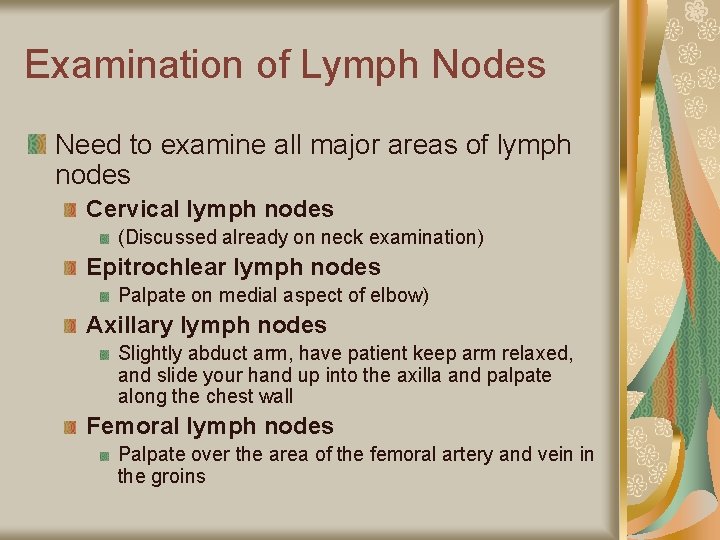 Examination of Lymph Nodes

Need to examine all major areas of lymph nodes

Cervical lymph nodes

(Discussed already on neck examination)

Epitrochlear lymph nodes

Palpate on medial aspect of elbow)

Axillary lymph nodes

Slightly abduct arm, have patient keep arm relaxed, and slide your hand up into the axilla and palpate along the chest wall

Femoral lymph nodes

Palpate over the area of the femoral artery and vein in the groins